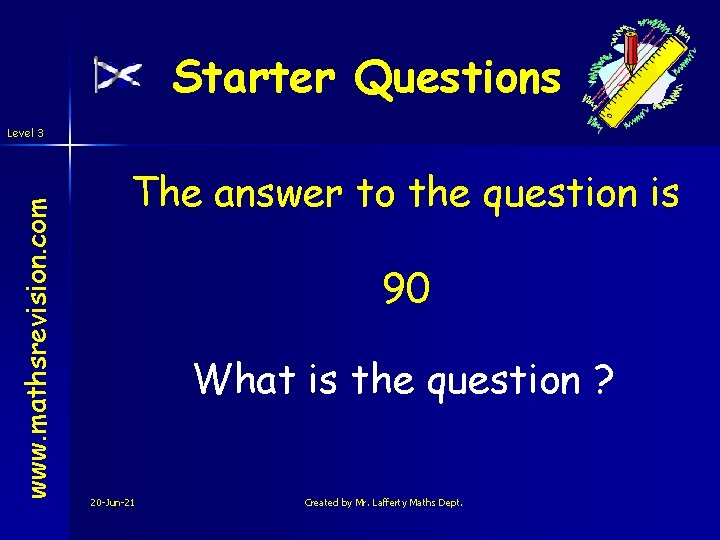 Starter Questions

Level 3

www.mathsrevision.com

The answer to the question is

90

What is the question ?

20-Jun-21

Created by Mr. Lafferty Maths Dept.